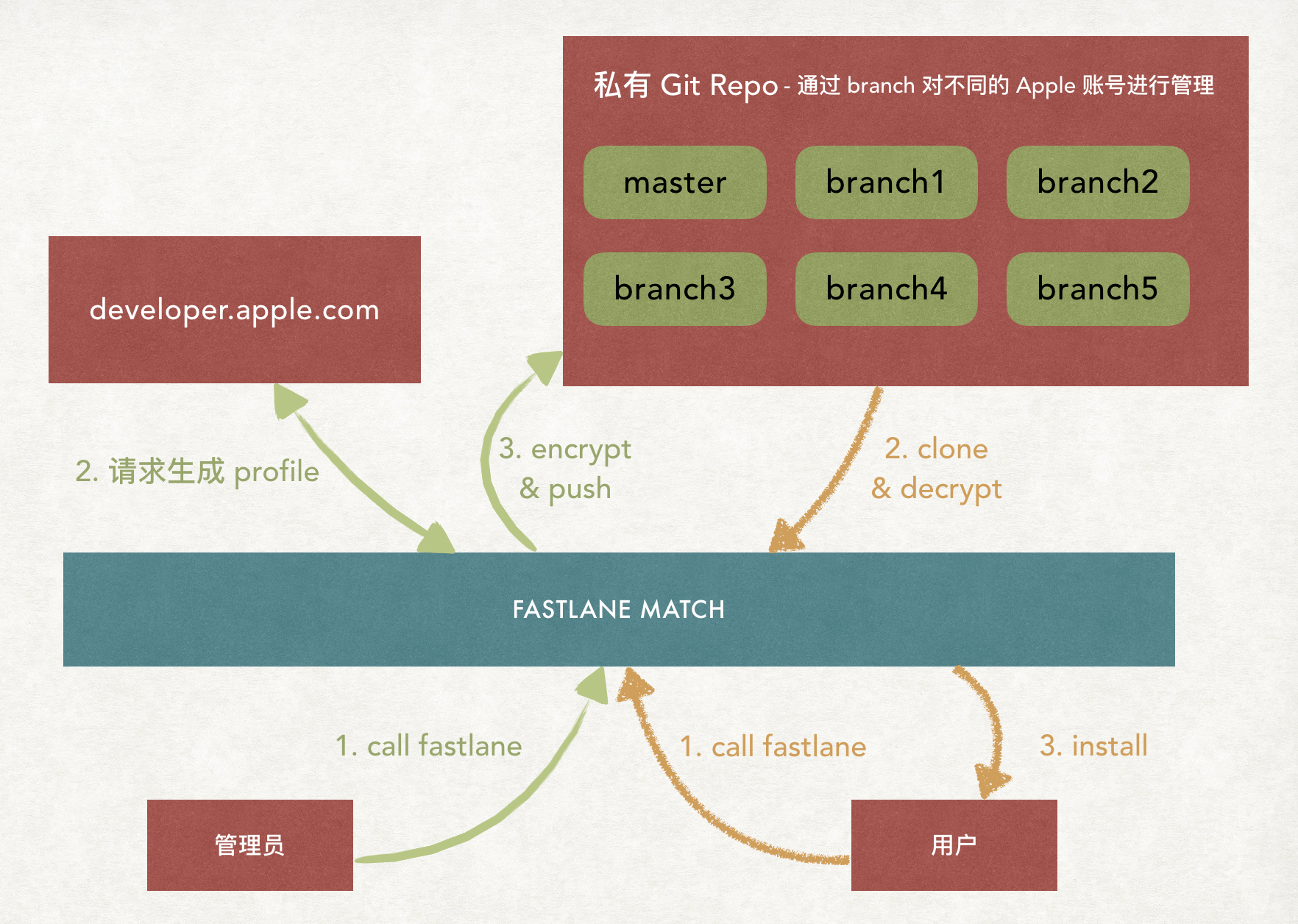 私有 Git Repo - 通过 branch 对不同的 Apple 账号进行管理

master

branch1

branch2

branch3

branch4

branch5

developer.apple.com

2. 请求生成 profile

3. encrypt & push

2. clone & decrypt

FASTLANE MATCH

1. call fastlane

1. call fastlane

3. install

管理员

用户